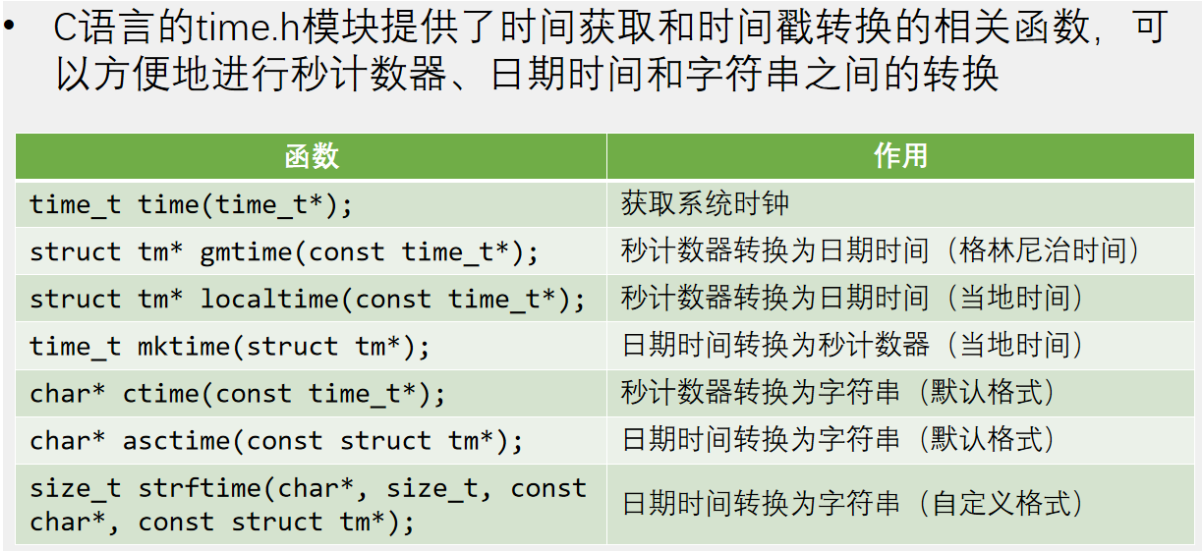 • C语言的time.h模块提供了时间获取和时间戳转换的相关函数，可以方便地进行秒计数器、日期时间和字符串之间的转换

| 函数 | 作用 |
|---|---|
| time_t time(time_t*); | 获取系统时钟 |
| struct tm* gmtime(const time_t*); | 秒计数器转换为日期时间（格林尼治时间） |
| struct tm* localtime(const time_t*); | 秒计数器转换为日期时间（当地时间） |
| time_t mktime(struct tm*); | 日期时间转换为秒计数器（当地时间） |
| char* ctime(const time_t*); | 秒计数器转换为字符串（默认格式） |
| char* asctime(const struct tm*); | 日期时间转换为字符串（默认格式） |
| size_t strftime(char*, size_t, const char*, const struct tm*); | 日期时间转换为字符串（自定义格式） |